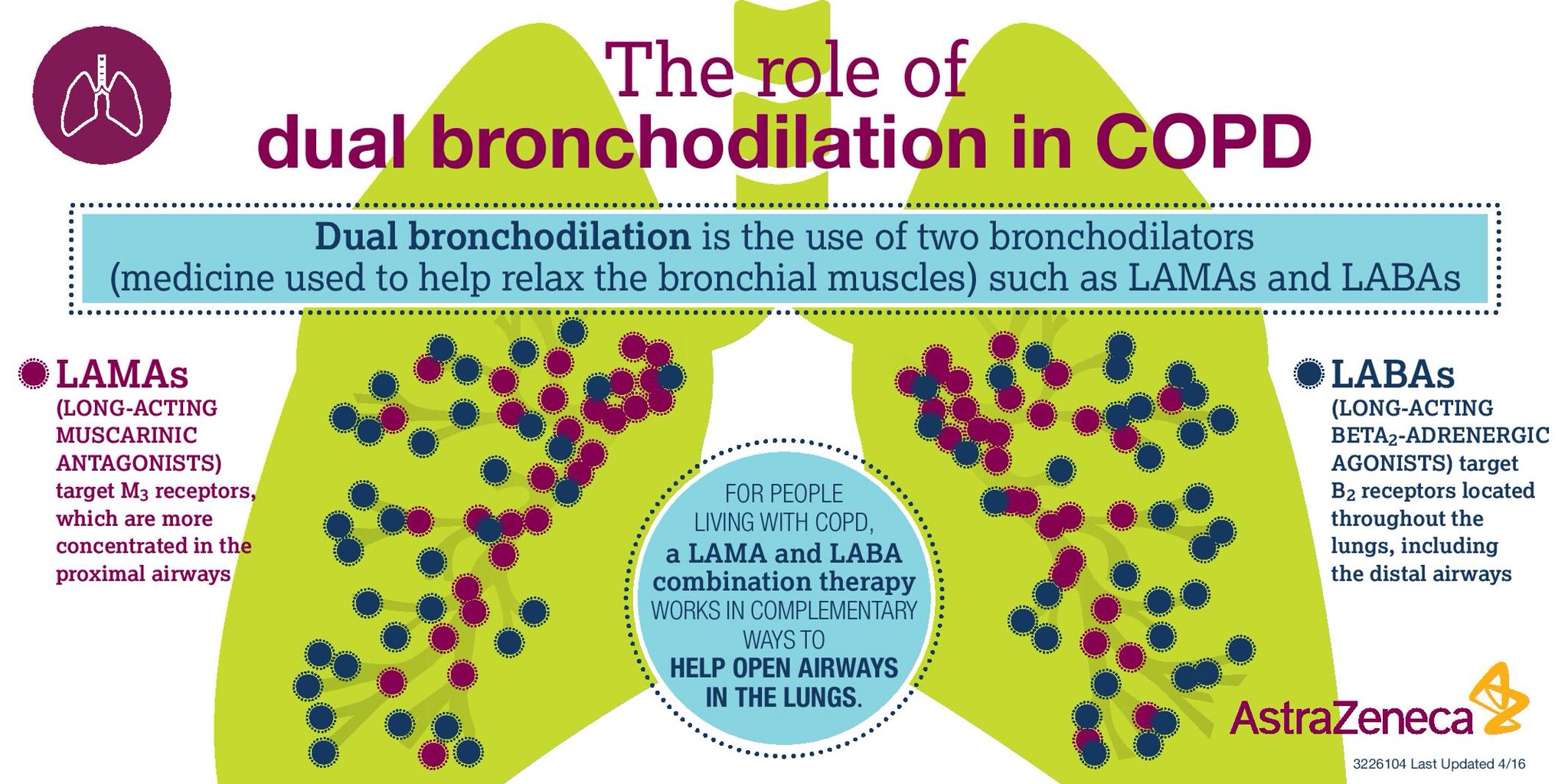 The role of
dual bronchodilation in COPD

Dual bronchodilation is the use of two bronchodilators (medicine used to help relax the bronchial muscles) such as LAMAs and LABAs

LAMAs
(LONG-ACTING MUSCARINIC ANTAGONISTS) target $M_3$ receptors, which are more concentrated in the proximal airways

FOR PEOPLE LIVING WITH COPD, a LAMA and LABA combination therapy WORKS IN COMPLEMENTARY WAYS TO HELP OPEN AIRWAYS IN THE LUNGS.

LABAs
(LONG-ACTING BETA$_2$-ADRENERGIC AGONISTS) target $B_2$ receptors located throughout the lungs, including the distal airways

AstraZeneca

3226104 Last Updated 4/16